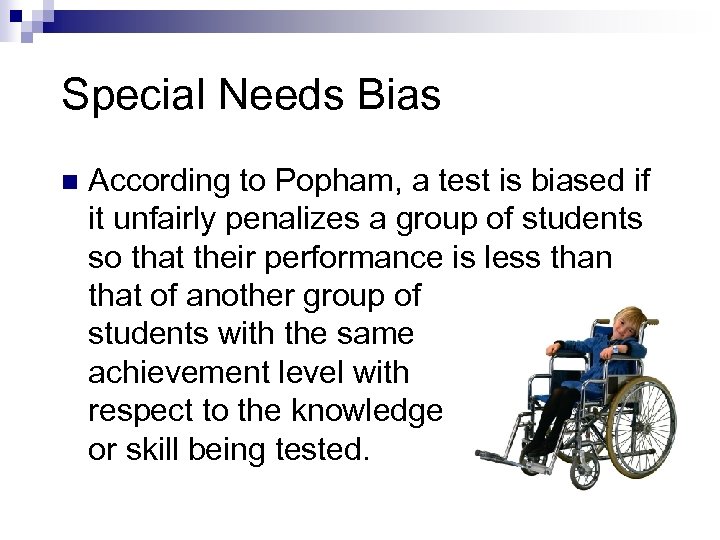 Special Needs Bias

According to Popham, a test is biased if it unfairly penalizes a group of students so that their performance is less than that of another group of students with the same achievement level with respect to the knowledge or skill being tested.